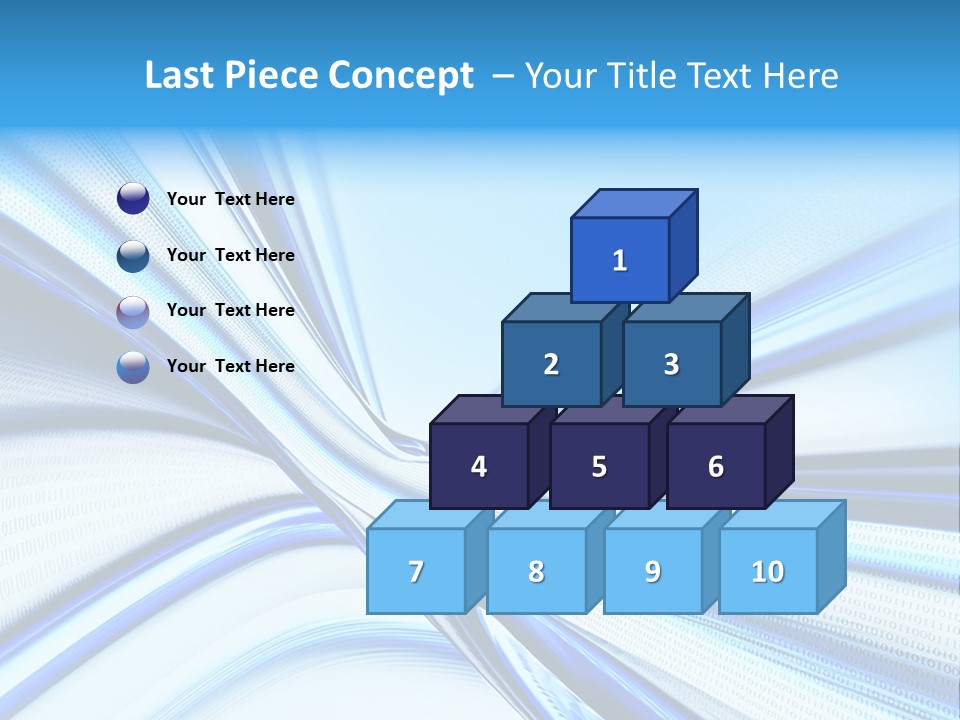 Last Piece Concept – Your Title Text Here

Your Text Here

Your Text Here

Your Text Here

Your Text Here

1

2 3

4 5 6

7 8 9 10